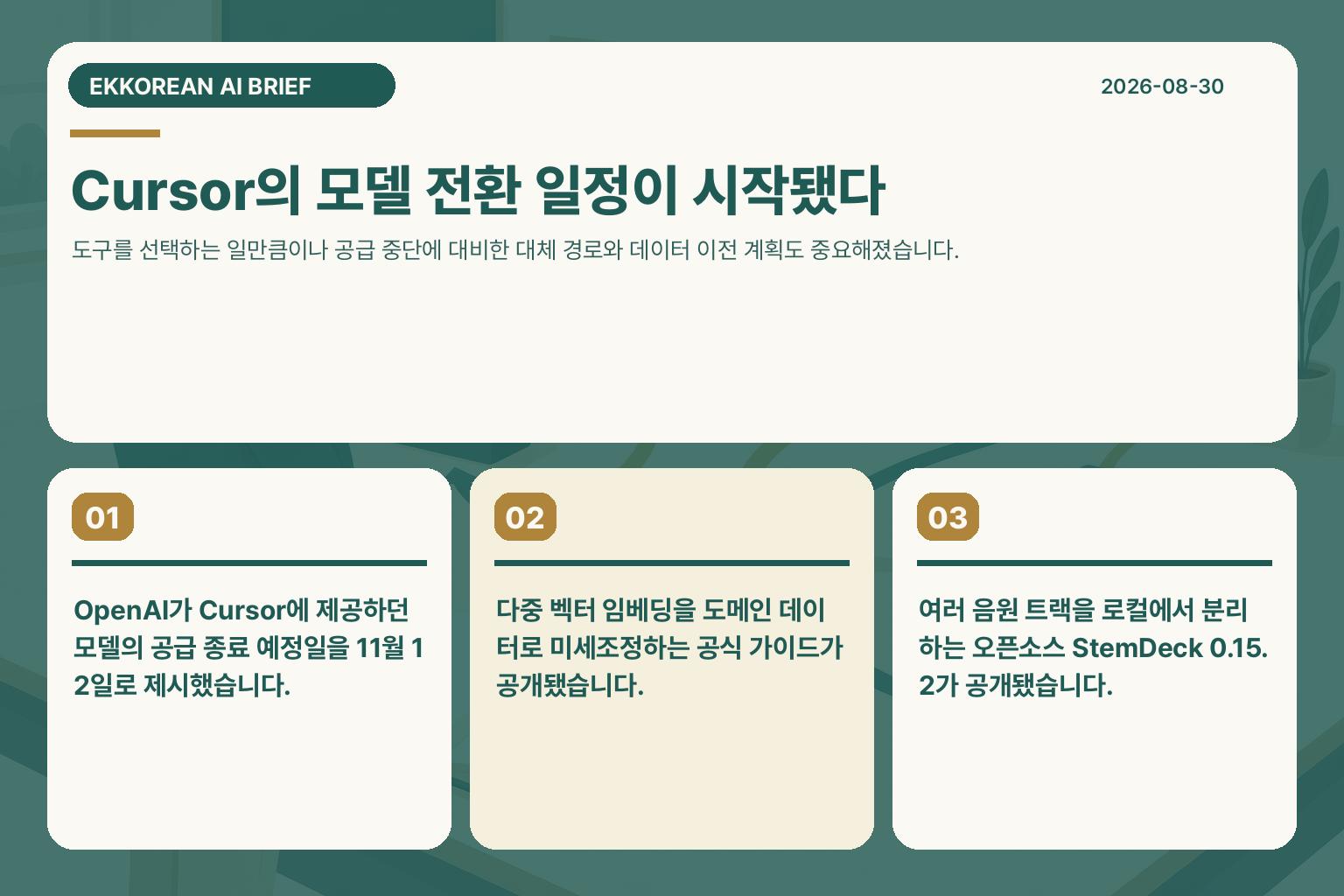 EKKOREAN AI BRIEF

2026-08-30

Cursor의 모델 전환 일정이 시작됐다

도구를 선택하는 일만큼이나 공급 중단에 대비한 대체 경로와 데이터 이전 계획도 중요해졌습니다.

01

OpenAI가 Cursor에 제공하던 모델의 공급 종료 예정일을 11월 12일로 제시했습니다.

02

다중 벡터 임베딩을 도메인 데이터로 미세조정하는 공식 가이드가 공개됐습니다.

03

여러 음원 트랙을 로컬에서 분리하는 오픈소스 StemDeck 0.15.2가 공개됐습니다.